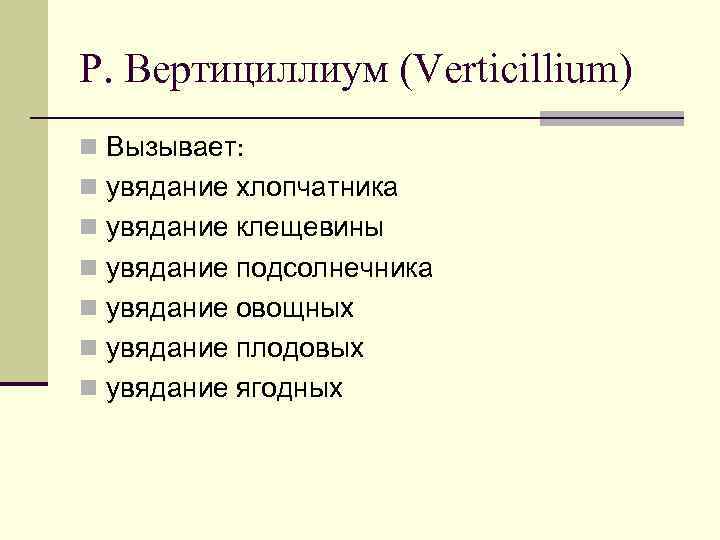 Р. Вертициллиум (Verticillium)

Вызывает:
увядание хлопчатника
увядание клещевины
увядание подсолнечника
увядание овощных
увядание плодовых
увядание ягодных